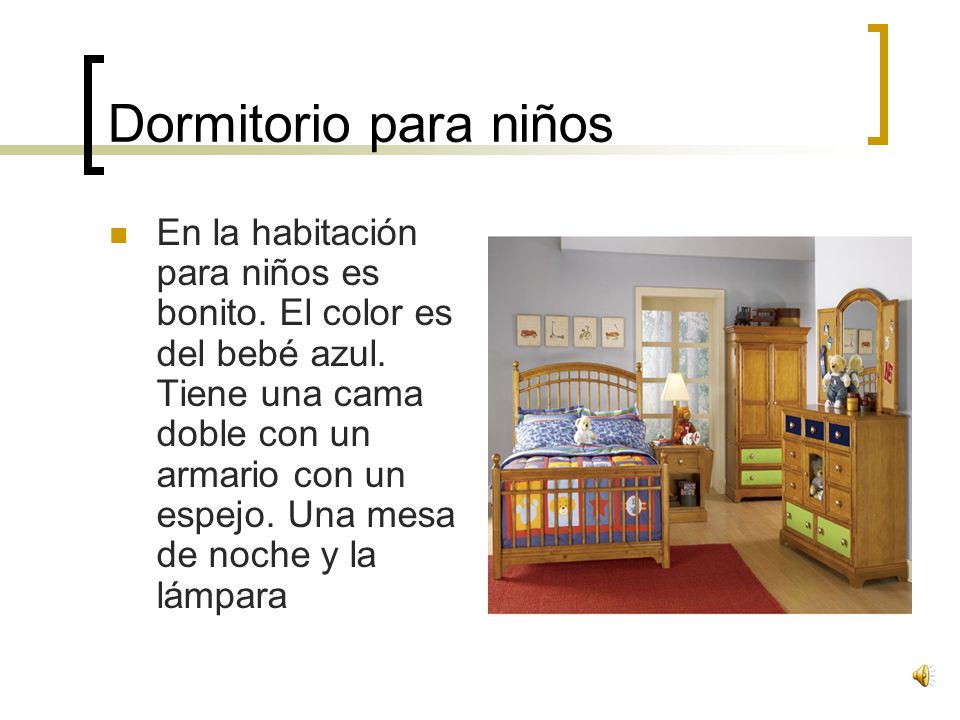 Dormitorio para niños

En la habitación para niños es bonito. El color es del bebé azul. Tiene una cama doble con un armario con un espejo. Una mesa de noche y la lámpara